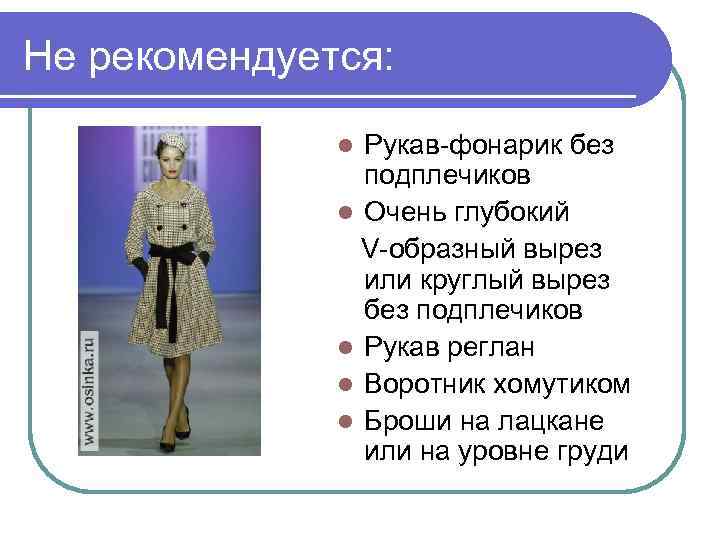 Не рекомендуется:

www.osinka.ru

- Рукав-фонарик без подплечиков
- Очень глубокий V-образный вырез или круглый вырез без подплечиков
- Рукав реглан
- Воротник хомутиком
- Броши на лацкане или на уровне груди